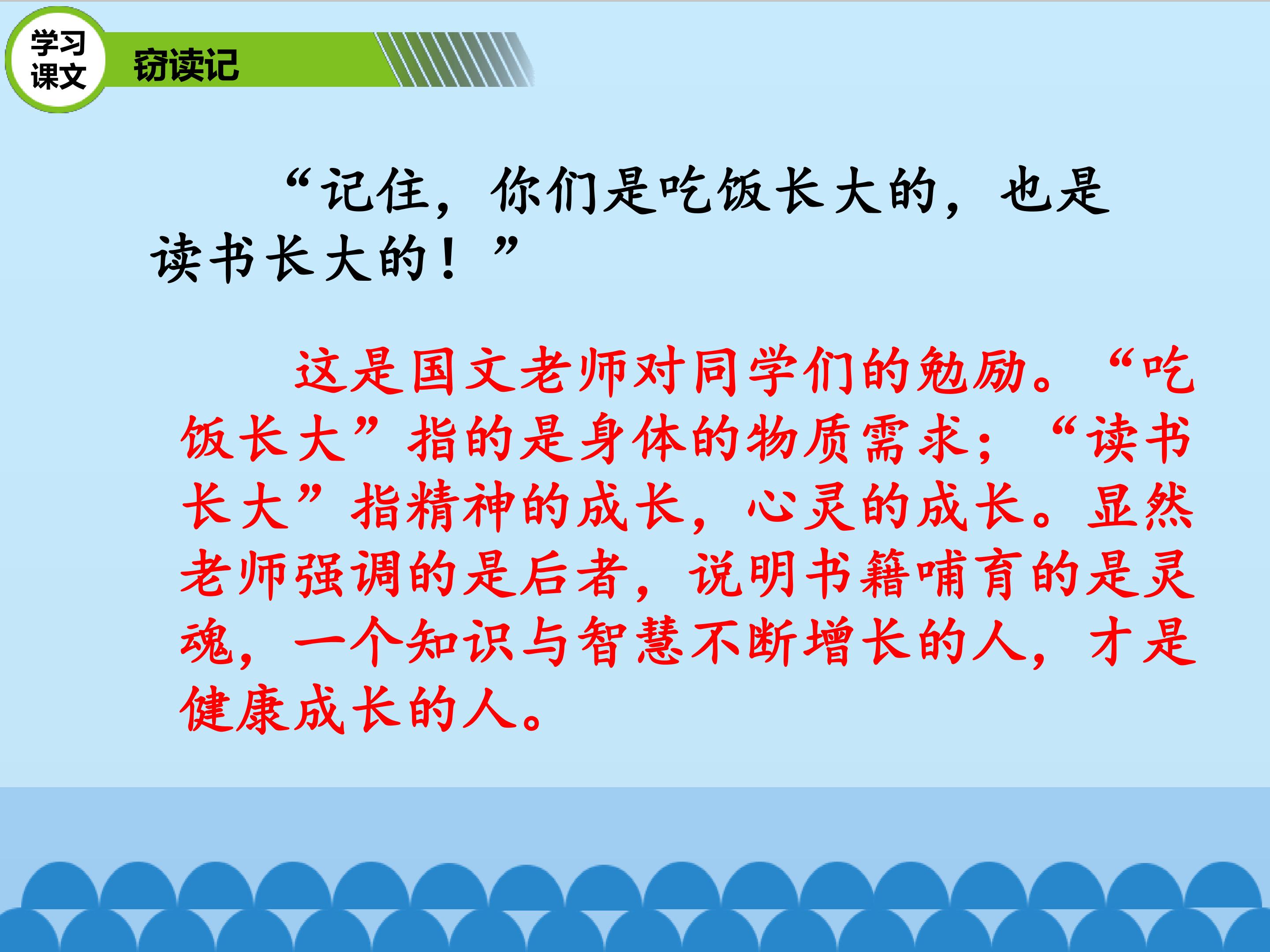 学习课文

窃读记

“记住，你们是吃饭长大的，也是读书长大的！”

这是国文老师对同学们的勉励。“吃饭长大”指的是身体的物质需求；“读书长大”指精神的成长，心灵的成长。显然老师强调的是后者，说明书籍哺育的是灵魂，一个知识与智慧不断增长的人，才是健康成长的人。